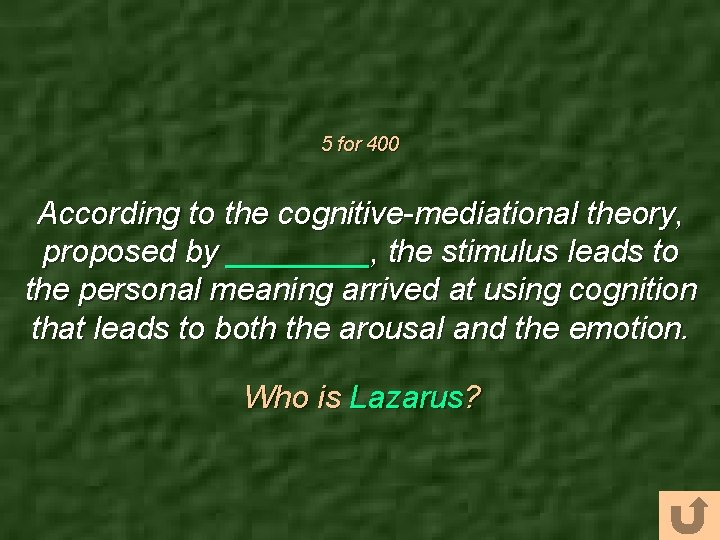 5 for 400

According to the cognitive-mediational theory, proposed by ________, the stimulus leads to the personal meaning arrived at using cognition that leads to both the arousal and the emotion.

Who is Lazarus?